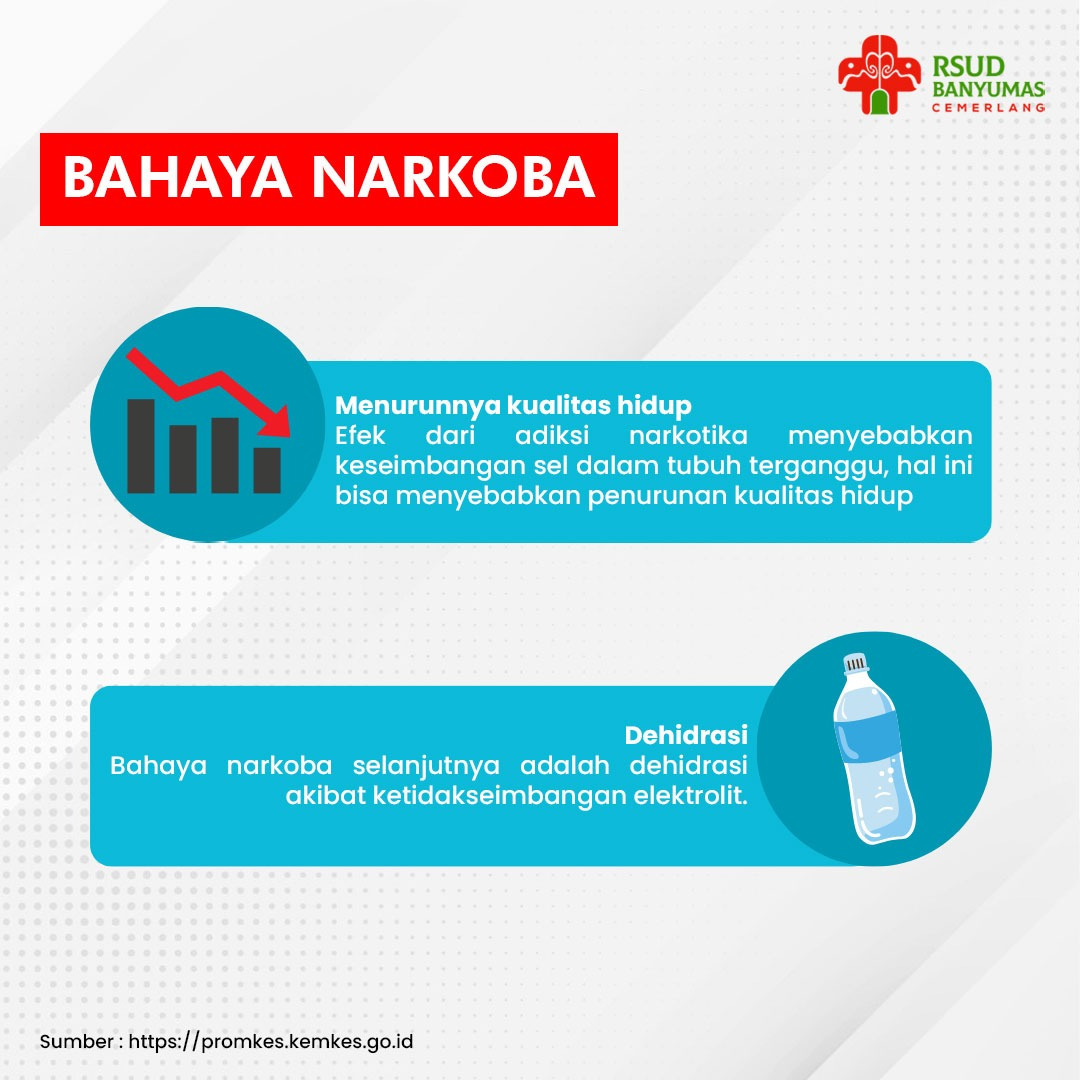 RSUD BANYUMAS CEMERLANG

BAHAYA NARKOBA

Menurunnya kualitas hidup
Efek dari adiksi narkotika menyebabkan keseimbangan sel dalam tubuh terganggu, hal ini bisa menyebabkan penurunan kualitas hidup

Dehidrasi
Bahaya narkoba selanjutnya adalah dehidrasi akibat ketidakseimbangan elektrolit.

Sumber : https://promkes.kemkes.go.id